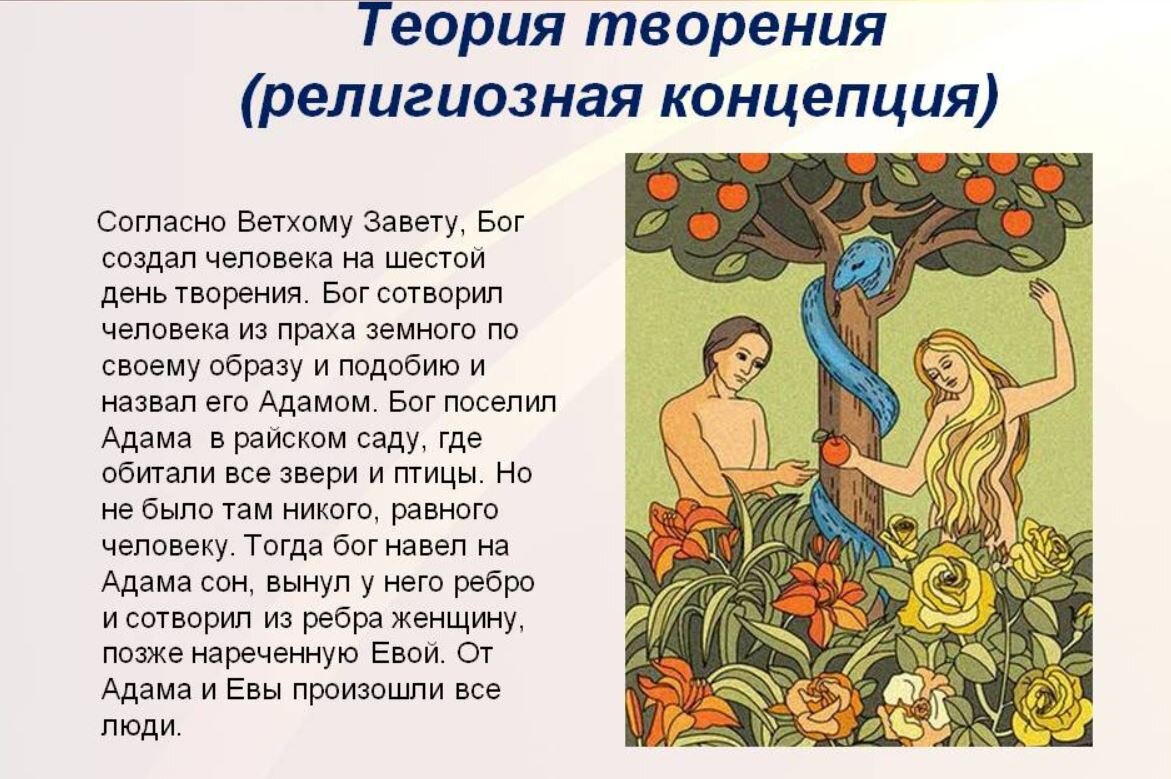 Теория творения
(религиозная концепция)

Согласно Ветхому Завету, Бог создал человека на шестой день творения. Бог сотворил человека из праха земного по своему образу и подобию и назвал его Адамом. Бог поселил Адама в райском саду, где обитали все звери и птицы. Но не было там никого, равного человеку. Тогда бог навел на Адама сон, вынул у него ребро и сотворил из ребра женщину, позже нареченную Евой. От Адама и Евы произошли все люди.